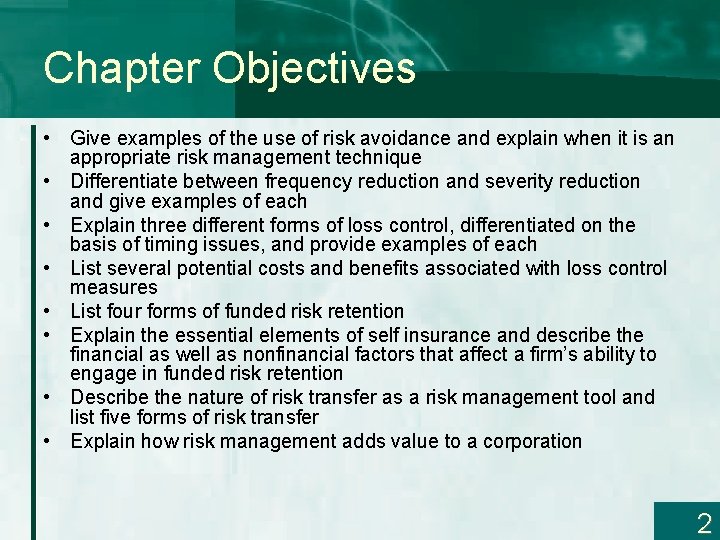 Chapter Objectives

• Give examples of the use of risk avoidance and explain when it is an appropriate risk management technique
• Differentiate between frequency reduction and severity reduction and give examples of each
• Explain three different forms of loss control, differentiated on the basis of timing issues, and provide examples of each
• List several potential costs and benefits associated with loss control measures
• List four forms of funded risk retention
• Explain the essential elements of self insurance and describe the financial as well as nonfinancial factors that affect a firm's ability to engage in funded risk retention
• Describe the nature of risk transfer as a risk management tool and list five forms of risk transfer
• Explain how risk management adds value to a corporation

2